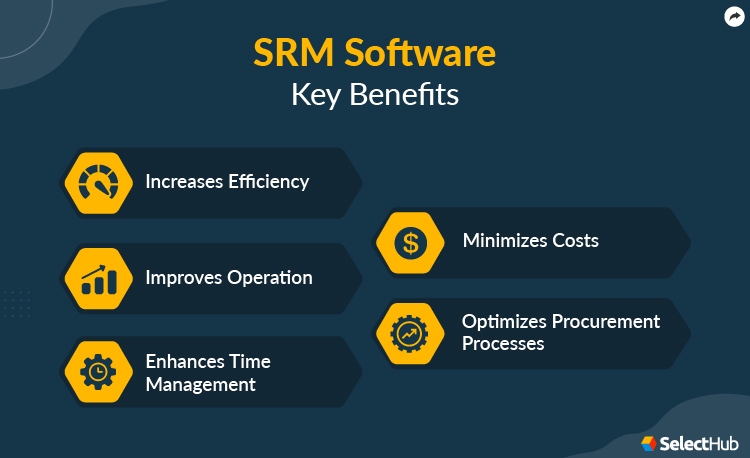 SRM Software
Key Benefits

Increases Efficiency

Improves Operation

Enhances Time Management

Minimizes Costs

Optimizes Procurement Processes

SelectHub